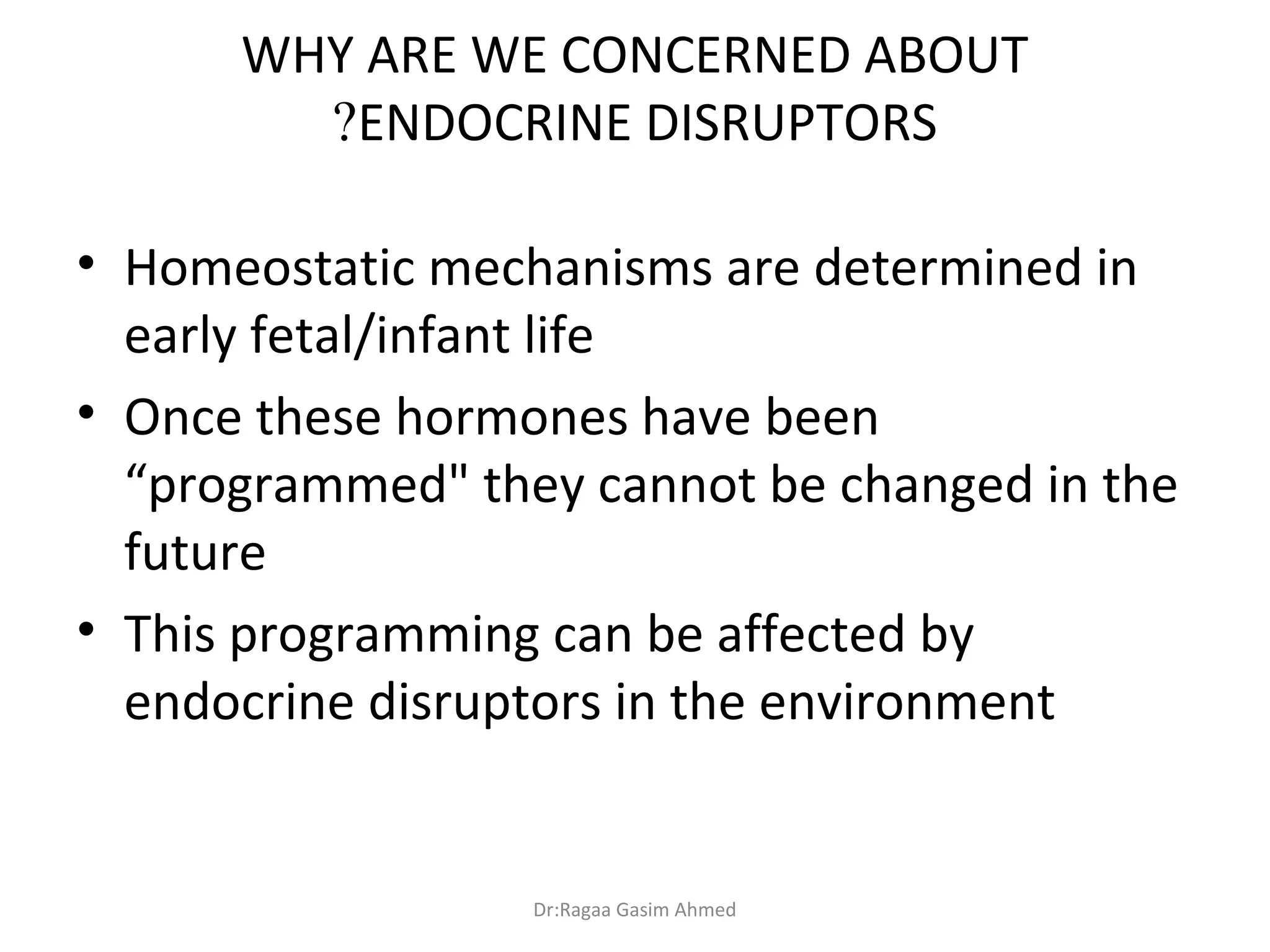 WHY ARE WE CONCERNED ABOUT ?ENDOCRINE DISRUPTORS

• Homeostatic mechanisms are determined in early fetal/infant life
• Once these hormones have been “programmed" they cannot be changed in the future
• This programming can be affected by endocrine disruptors in the environment

Dr:Ragaa Gasim Ahmed